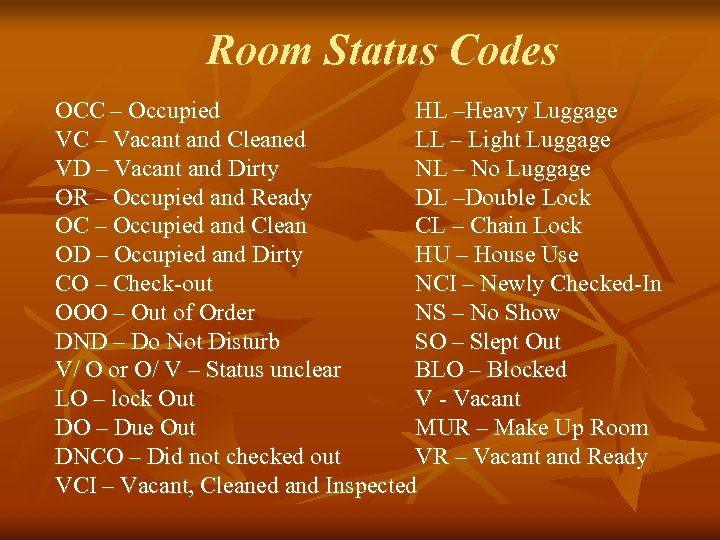 Room Status Codes

OCC – Occupied
VC – Vacant and Cleaned
VD – Vacant and Dirty
OR – Occupied and Ready
OC – Occupied and Clean
OD – Occupied and Dirty
CO – Check-out
OOO – Out of Order
DND – Do Not Disturb
V/ O or O/ V – Status unclear
LO – lock Out
DO – Due Out
DNCO – Did not checked out
VCI – Vacant, Cleaned and Inspected

HL –Heavy Luggage
LL – Light Luggage
NL – No Luggage
DL –Double Lock
CL – Chain Lock
HU – House Use
NCI – Newly Checked-In
NS – No Show
SO – Slept Out
BLO – Blocked
V - Vacant
MUR – Make Up Room
VR – Vacant and Ready